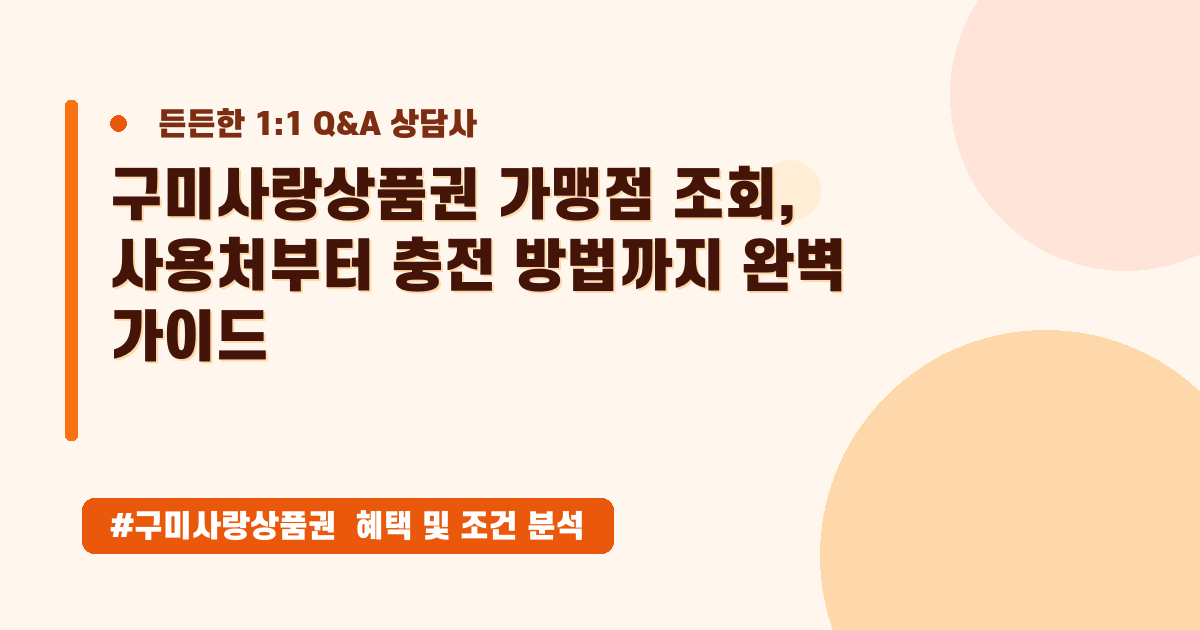 든든한 1:1 Q&A 상담사

구미사랑상품권 가맹점 조회, 사용처부터 충전 방법까지 완벽 가이드

#구미사랑상품권 혜택 및 조건 분석